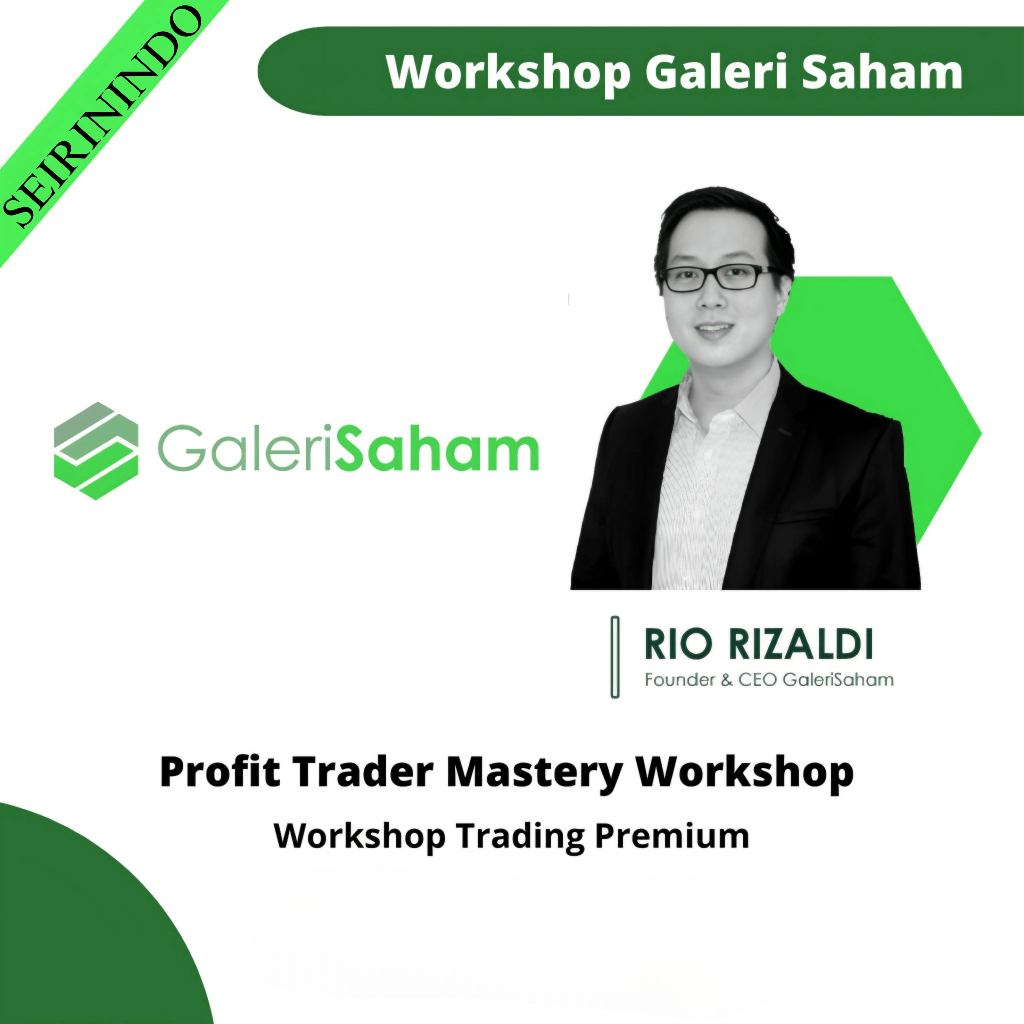 SEIRININDO

Workshop Galeri Saham

GaleriSaham

RIO RIZALDI
Founder & CEO GaleriSaham

Profit Trader Mastery Workshop
Workshop Trading Premium